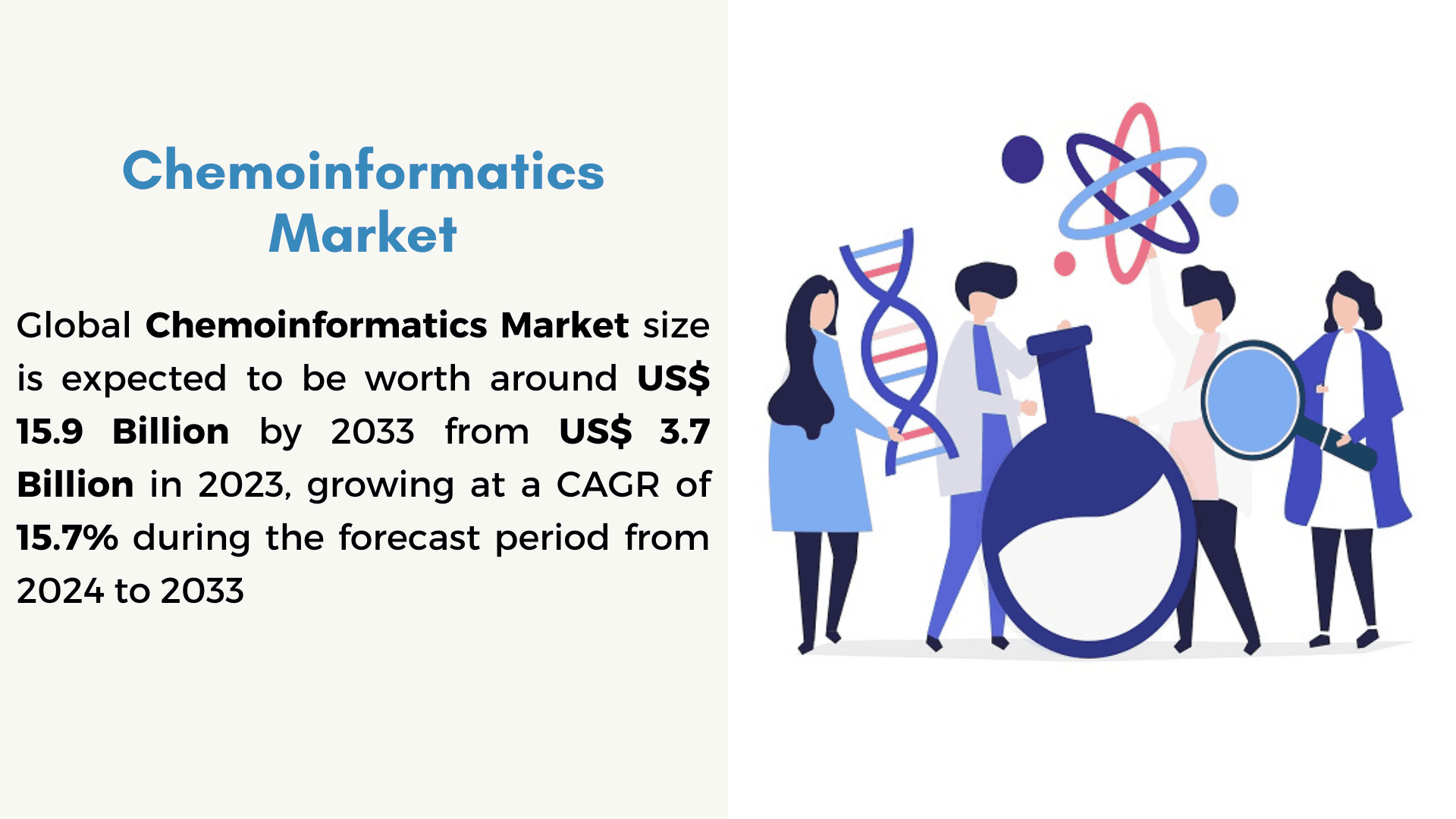 Chemoinformatics Market

Global Chemoinformatics Market size is expected to be worth around US$ 15.9 Billion by 2033 from US$ 3.7 Billion in 2023, growing at a CAGR of 15.7% during the forecast period from 2024 to 2033